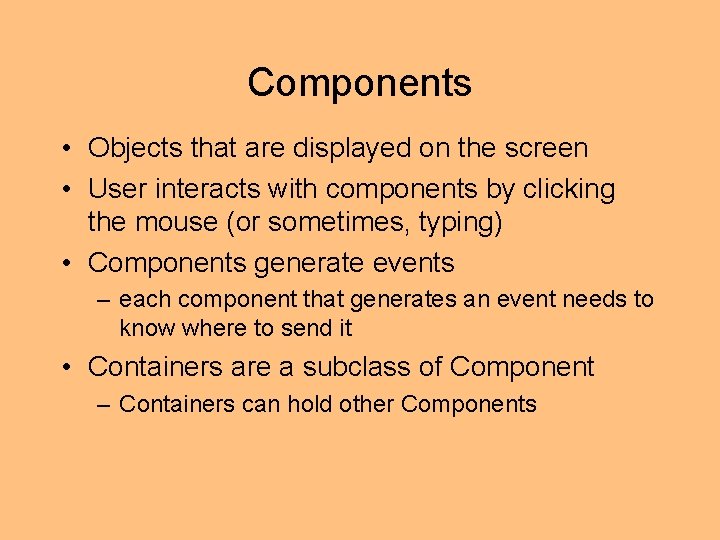 Components

• Objects that are displayed on the screen
• User interacts with components by clicking the mouse (or sometimes, typing)
• Components generate events
– each component that generates an event needs to know where to send it
• Containers are a subclass of Component
– Containers can hold other Components